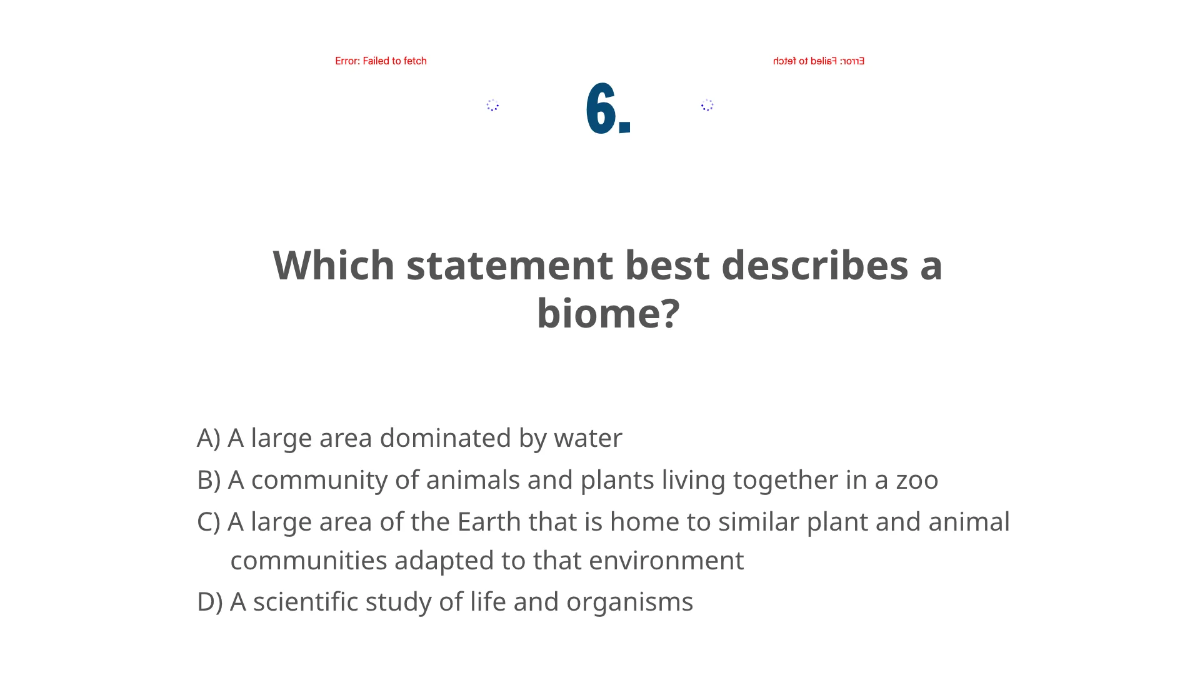 Error: Failed to fetch

Error: Failed to fetch

6.

Which statement best describes a biome?

A) A large area dominated by water
B) A community of animals and plants living together in a zoo
C) A large area of the Earth that is home to similar plant and animal communities adapted to that environment
D) A scientific study of life and organisms